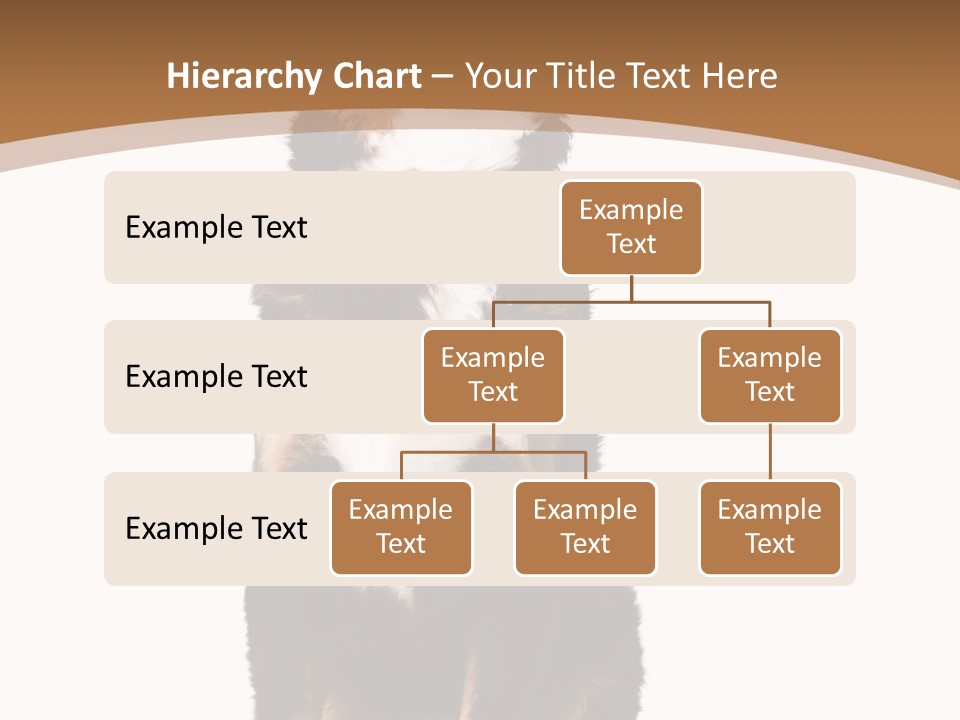 Hierarchy Chart – Your Title Text Here

Example Text

Example Text

Example Text

Example Text

Example Text

Example Text

Example Text

Example Text

Example Text